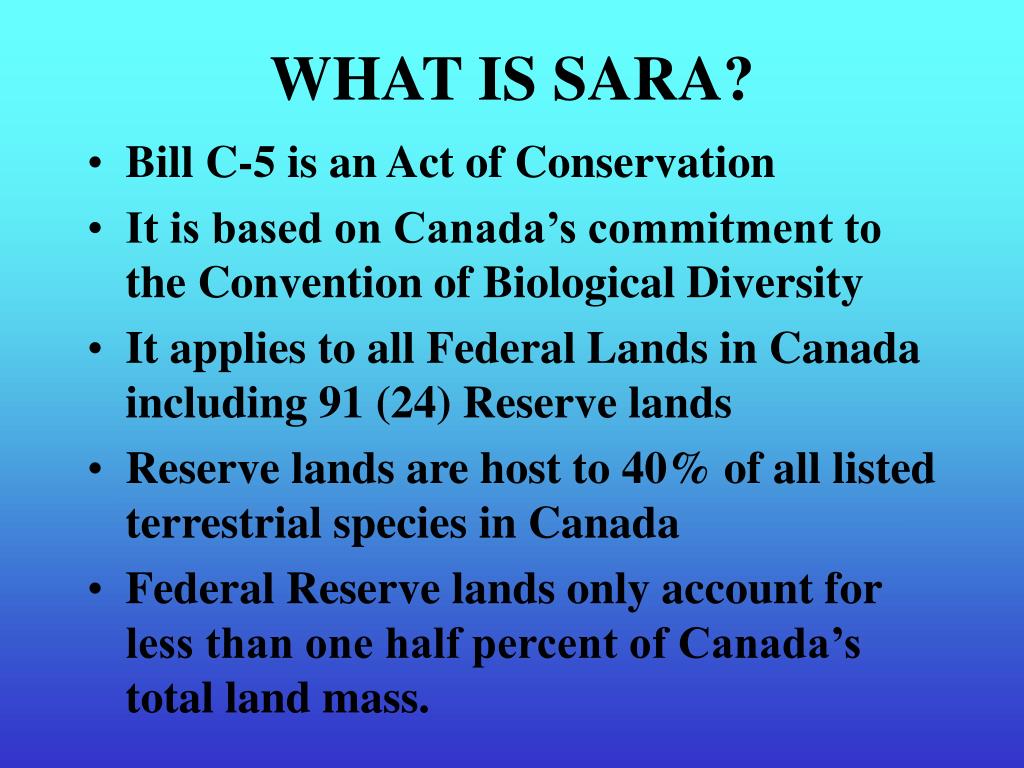 WHAT IS SARA?

• Bill C-5 is an Act of Conservation
• It is based on Canada's commitment to the Convention of Biological Diversity
• It applies to all Federal Lands in Canada including 91 (24) Reserve lands
• Reserve lands are host to 40% of all listed terrestrial species in Canada
• Federal Reserve lands only account for less than one half percent of Canada's total land mass.